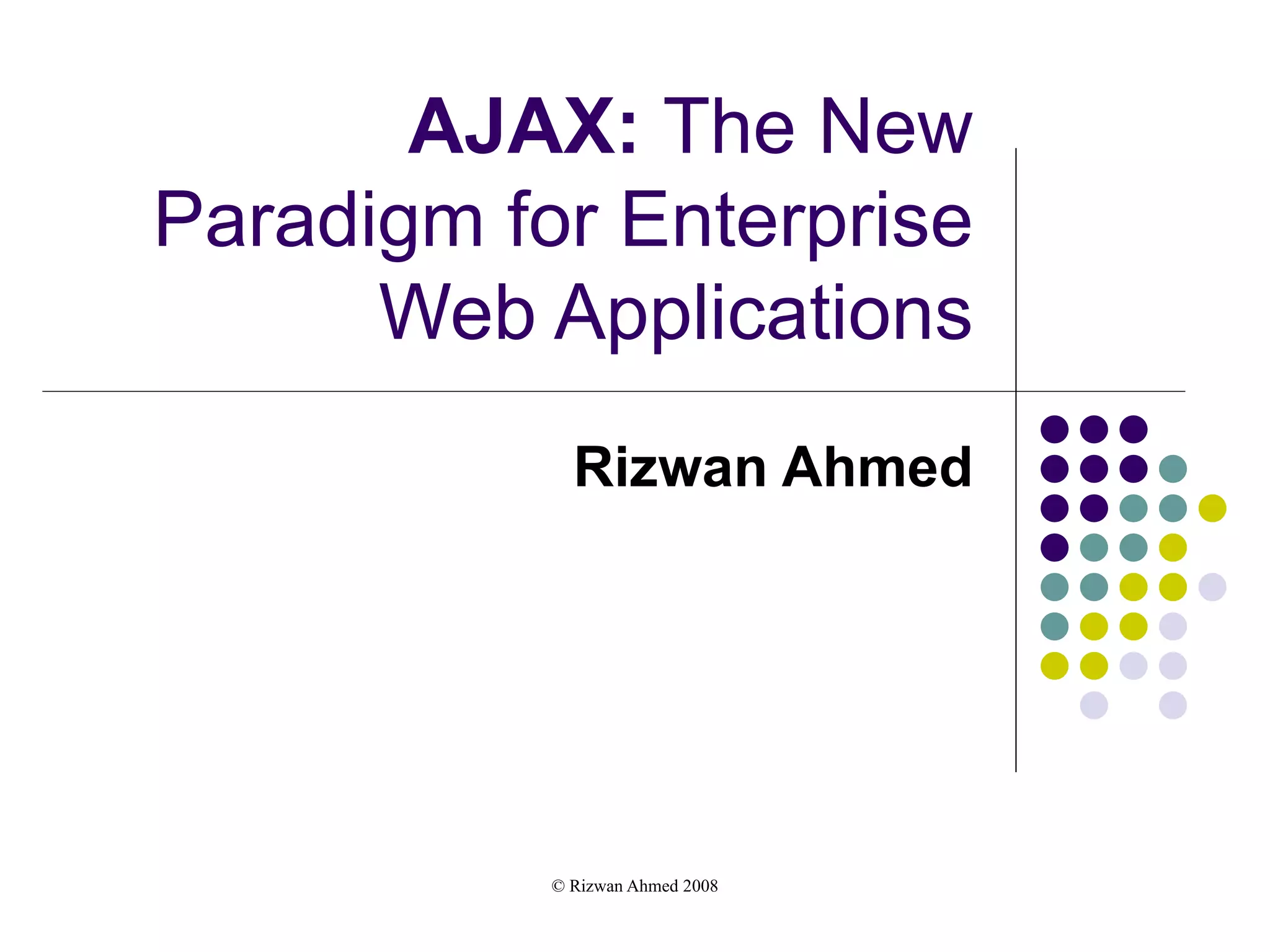 AJAX: The New Paradigm for Enterprise Web Applications

Rizwan Ahmed

© Rizwan Ahmed 2008